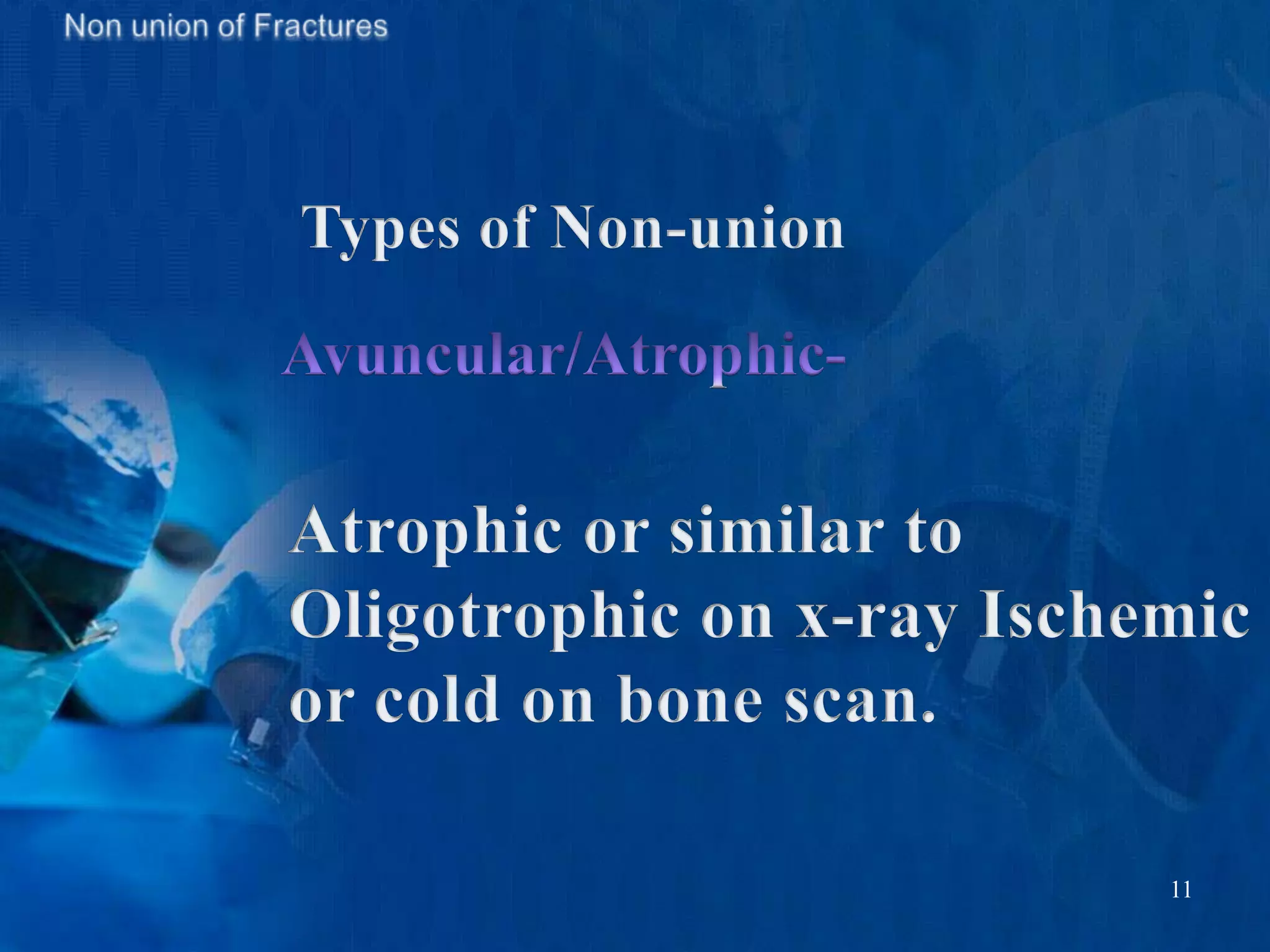 Non union of Fractures

Types of Non-union

Avuncular/Atrophic-

Atrophic or similar to Oligotrophic on x-ray Ischemic or cold on bone scan.

11